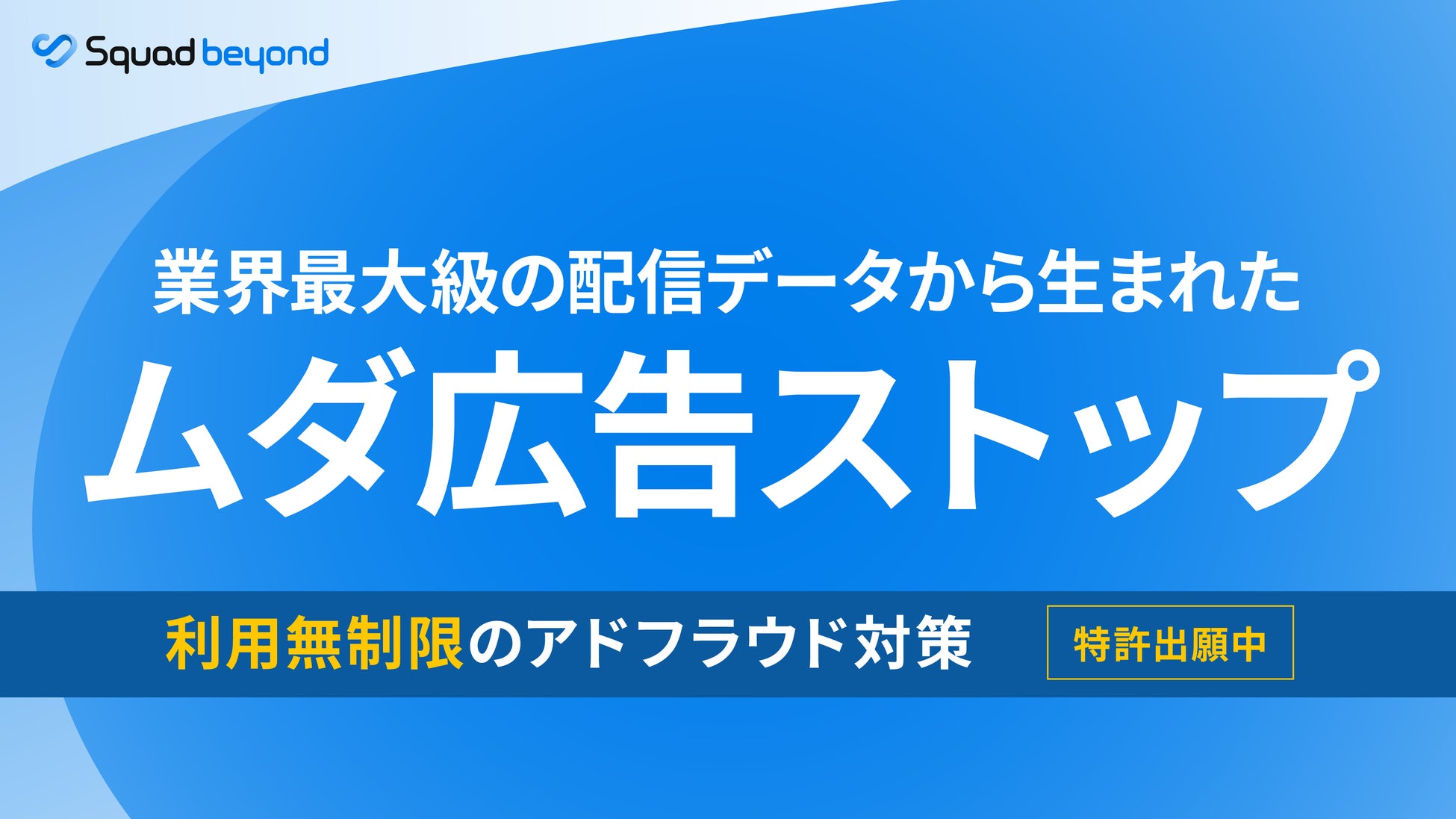 Squad beyond

業界最大級の配信データから生まれた

ムダ広告ストップ

利用無制限のアドフラウド対策

特許出願中